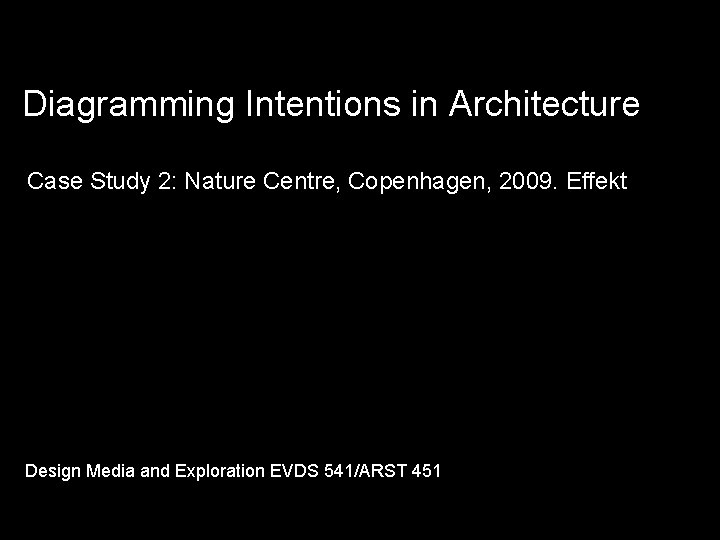 Diagramming Intentions in Architecture

Case Study 2: Nature Centre, Copenhagen, 2009. Effekt

Design Media and Exploration EVDS 541/ARST 451